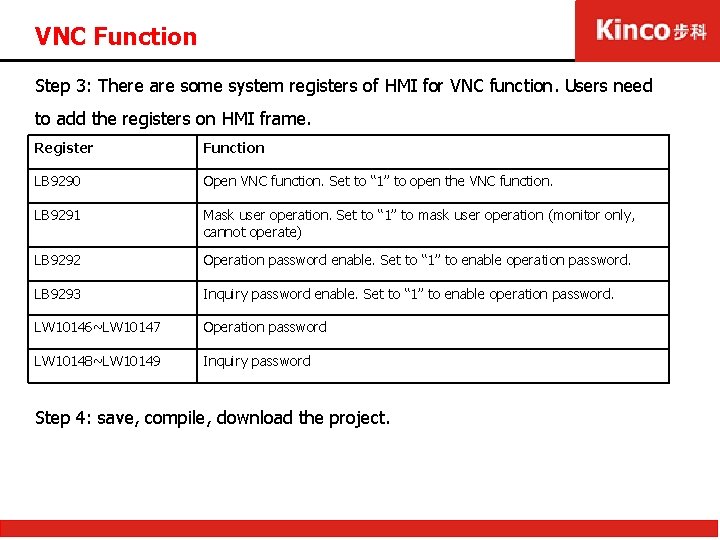 VNC Function

Kinco步科

Step 3: There are some system registers of HMI for VNC function. Users need to add the registers on HMI frame.

| Register | Function |
|---|---|
| LB9290 | Open VNC function. Set to “1” to open the VNC function. |
| LB9291 | Mask user operation. Set to “1” to mask user operation (monitor only, cannot operate) |
| LB9292 | Operation password enable. Set to “1” to enable operation password. |
| LB9293 | Inquiry password enable. Set to “1” to enable operation password. |
| LW10146~LW10147 | Operation password |
| LW10148~LW10149 | Inquiry password |

Step 4: save, compile, download the project.